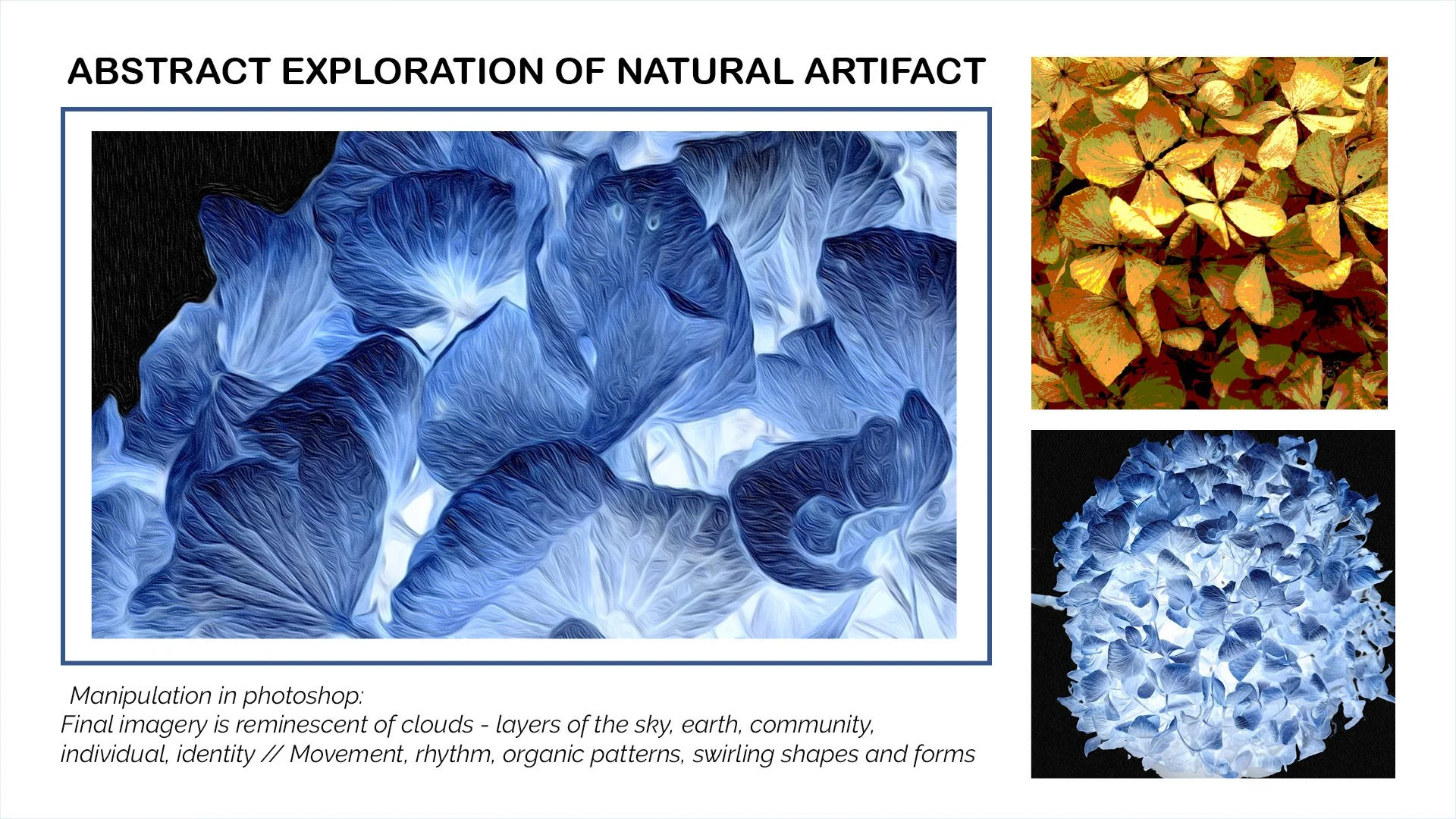 ABSTRACT EXPLORATION OF NATURAL ARTIFACT

Manipulation in photoshop:
Final imagery is reminescent of clouds - layers of the sky, earth, community, individual, identity // Movement, rhythm, organic patterns, swirling shapes and forms